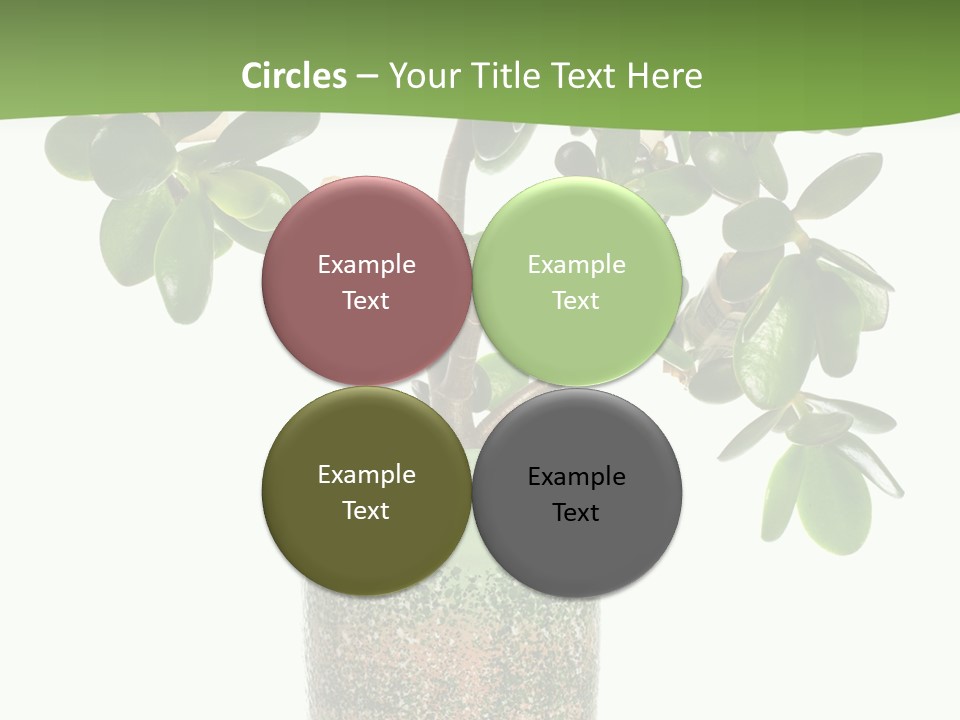 Circles – Your Title Text Here

Example Text

Example Text

Example Text

Example Text